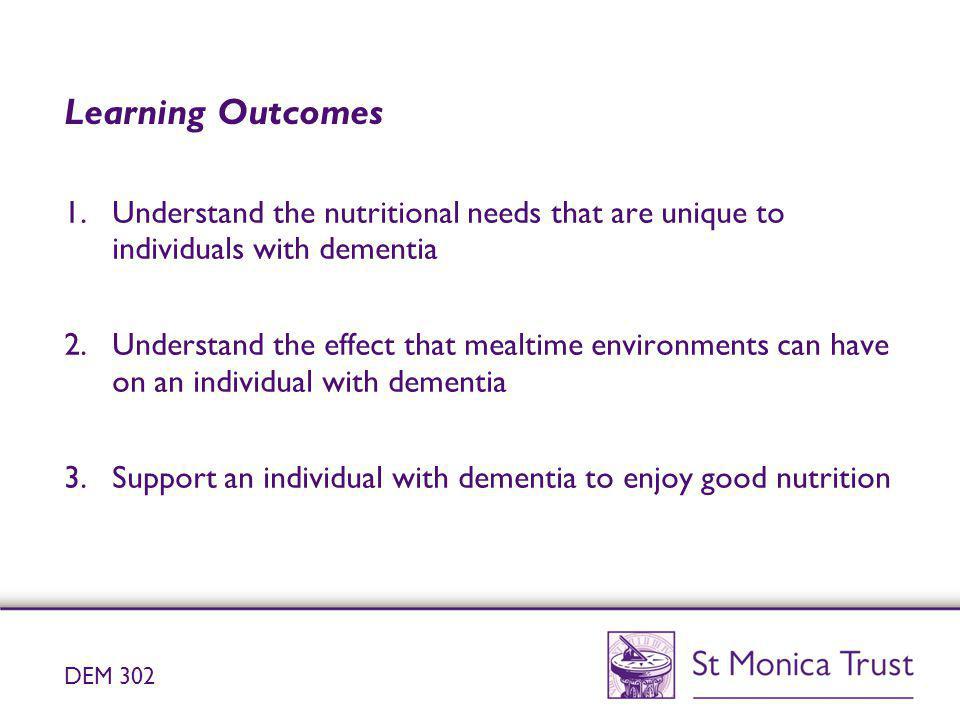 Learning Outcomes

1. Understand the nutritional needs that are unique to individuals with dementia

2. Understand the effect that mealtime environments can have on an individual with dementia

3. Support an individual with dementia to enjoy good nutrition

DEM 302

St Monica Trust